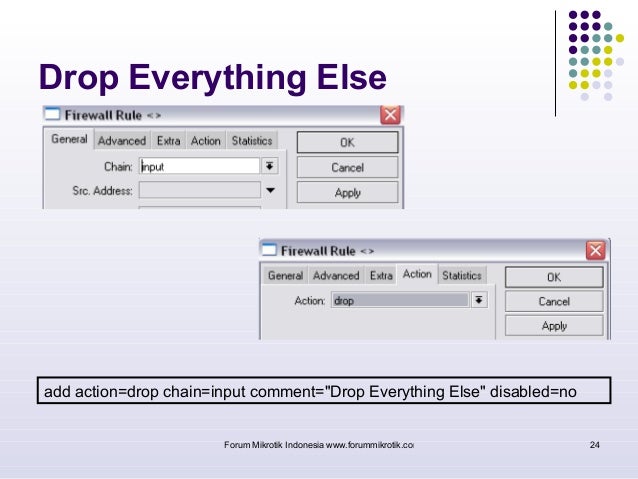 Drop Everything Else

Firewall Rule <>

General Advanced Extra Action Statistics

Chain: input

Src. Address:

OK

Cancel

Apply

Firewall Rule <>

General Advanced Extra Action Statistics

Action: drop

OK

Cancel

Apply

add action=drop chain=input comment="Drop Everything Else" disabled=no

Forum Mikrotik Indonesia www.forummikrotik.co

24